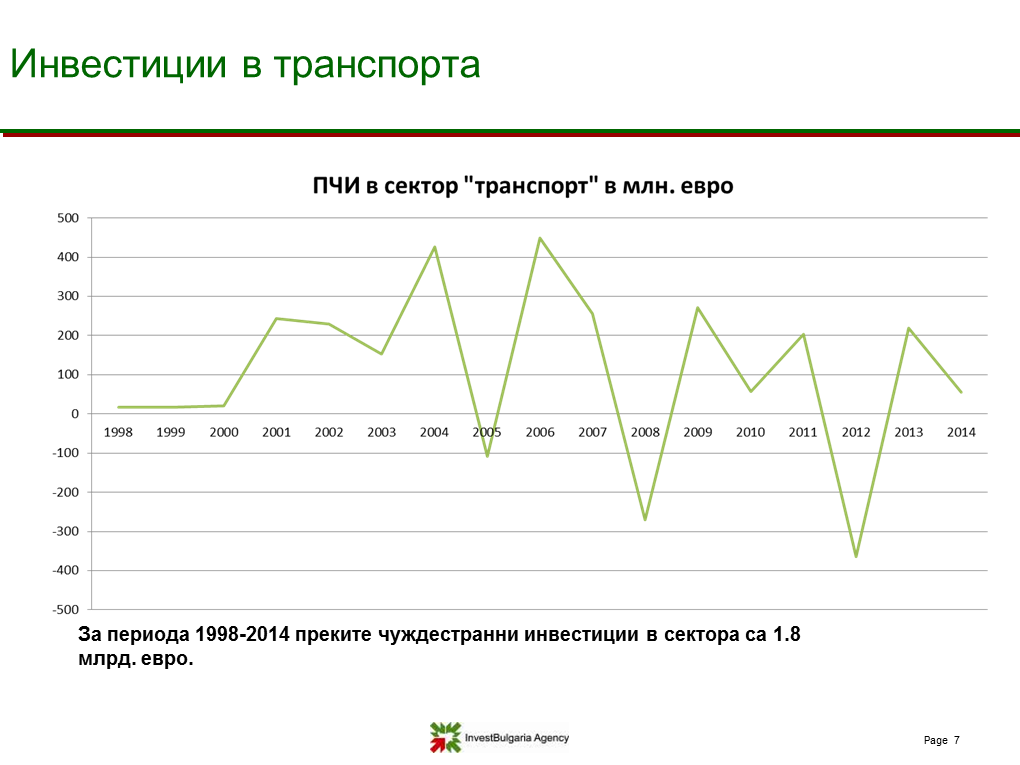 Инвестиции в транспорта

ПЧИ в сектор "транспорт" в млн. евро

500
400
300
200
100
0
-100
-200
-300
-400
-500

1998 1999 2000 2001 2002 2003 2004 2005 2006 2007 2008 2009 2010 2011 2012 2013 2014

За периода 1998-2014 преките чуждестранни инвестиции в сектора са 1.8 млрд. евро.

InvestBulgaria Agency

Page 7